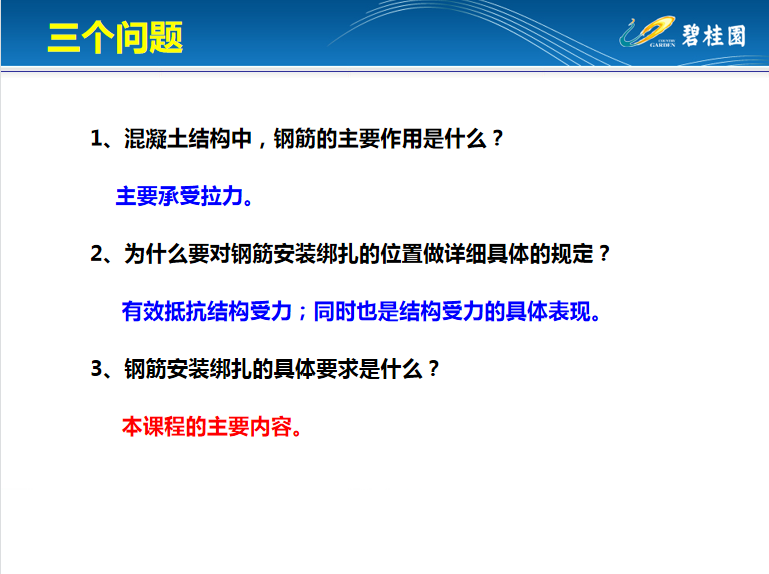 三个问题

COUNTRY GARDEN 碧桂园

1、混凝土结构中，钢筋的主要作用是什么？

主要承受拉力。

2、为什么要对钢筋安装绑扎的位置做详细具体的规定？

有效抵抗结构受力；同时也是结构受力的具体表现。

3、钢筋安装绑扎的具体要求是什么？

本课程的主要内容。